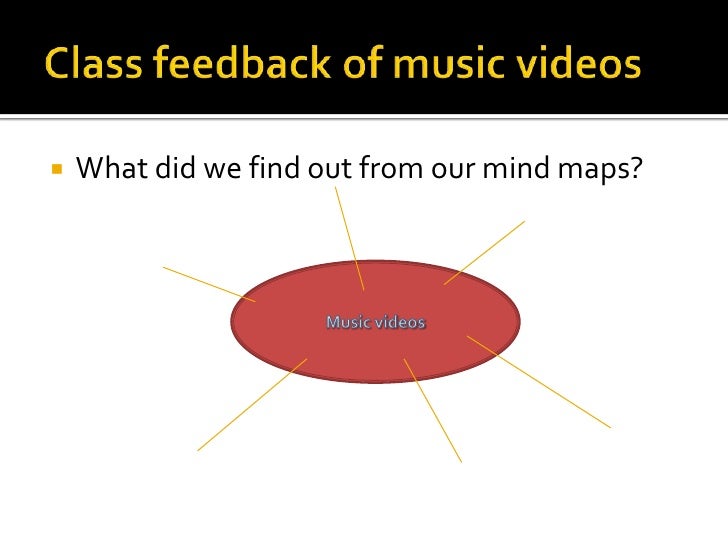 Class feedback of music videos

What did we find out from our mind maps?

Music videos